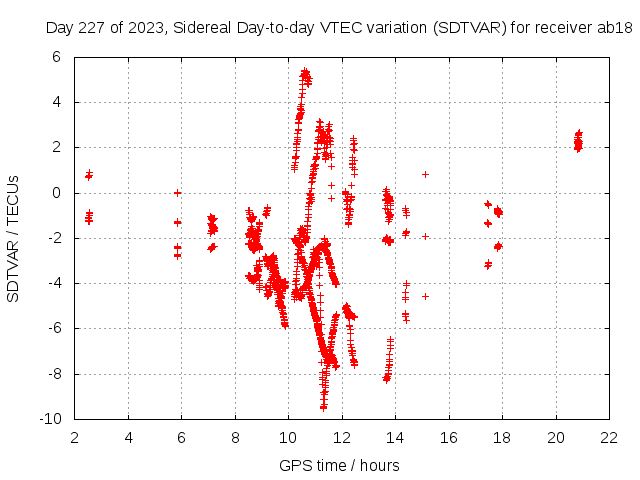 Day 227 of 2023, Sidereal Day-to-day VTEC variation (SDTVAR) for receiver ab18

SDTVAR / TECUs

6
4
2
0
-2
-4
-6
-8
-10

2 4 6 8 10 12 14 16 18 20 22

GPS time / hours